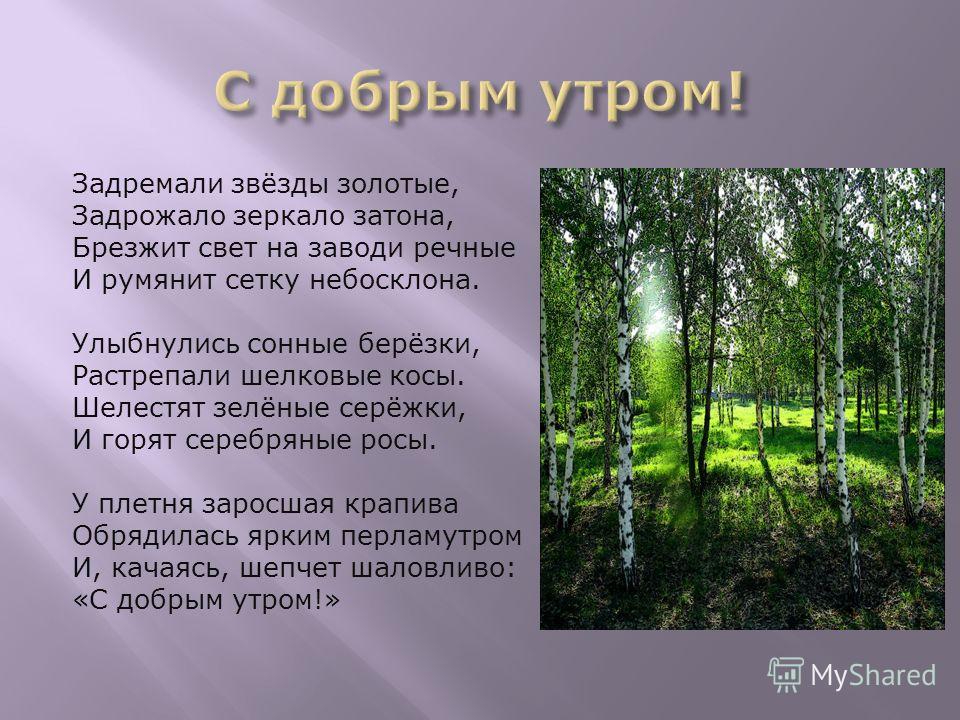 С добрым утром!

Задремали звёзды золотые,
Задрожало зеркало затона,
Брезжит свет на заводи речные
И румянит сетку небосклона.

Улыбнулись сонные берёзки,
Растрепали шелковые косы.
Шелестят зелёные серёжки,
И горят серебряные росы.

У плетня заросшая крапива
Обрядилась ярким перламутром
И, качаясь, шепчет шаловливо:
«С добрым утром!»

MyShared